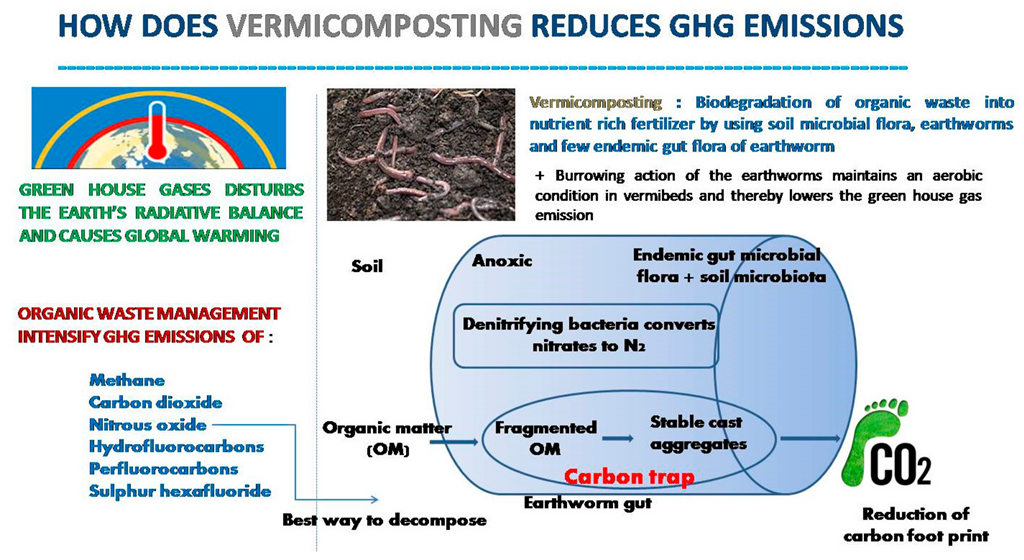 HOW DOES VERMICOMPOSTING REDUCES GHG EMISSIONS

GREEN HOUSE GASES DISTURBS THE EARTH'S RADIATIVE BALANCE AND CAUSES GLOBAL WARMING

ORGANIC WASTE MANAGEMENT INTENSIFY GHG EMISSIONS OF :

Methane
Carbon dioxide
Nitrous oxide
Hydrofluorocarbons
Perfluorocarbons
Sulphur hexafluoride

Best way to decompose

Vermicomposting : Biodegradation of organic waste into nutrient rich fertilizer by using soil microbial flora, earthworms and few endemic gut flora of earthworm

+ Burrowing action of the earthworms maintains an aerobic condition in vermibeds and thereby lowers the green house gas emission

Soil

Anoxic

Endemic gut microbial flora + soil microbiota

Denitrifying bacteria converts nitrates to $N_2$

Organic matter (OM)

Fragmented OM

Stable cast aggregates

Carbon trap

Earthworm gut

$CO_2$

Reduction of carbon foot print